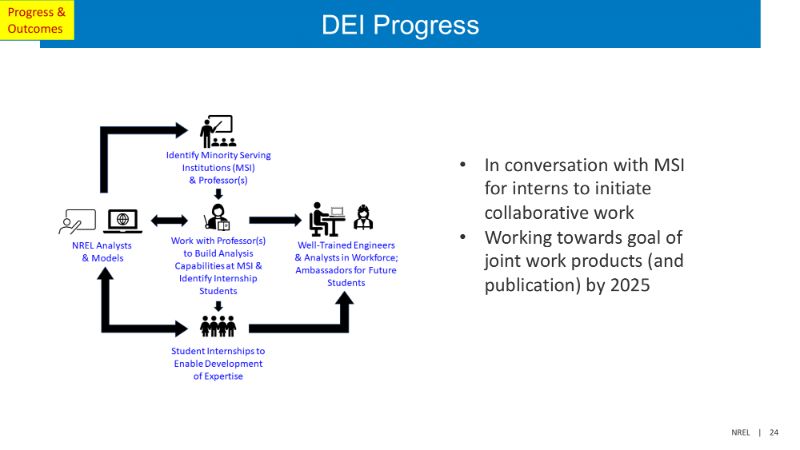 Progress & Outcomes

DEI Progress

Identify Minority Serving Institutions (MSI) & Professor(s)

NREL Analysts & Models

Work with Professor(s) to Build Analysis Capabilities at MSI & Identify Internship Students

Well-Trained Engineers & Analysts in Workforce; Ambassadors for Future Students

Student Internships to Enable Development of Expertise

• In conversation with MSI for interns to initiate collaborative work
• Working towards goal of joint work products (and publication) by 2025

NREL | 24